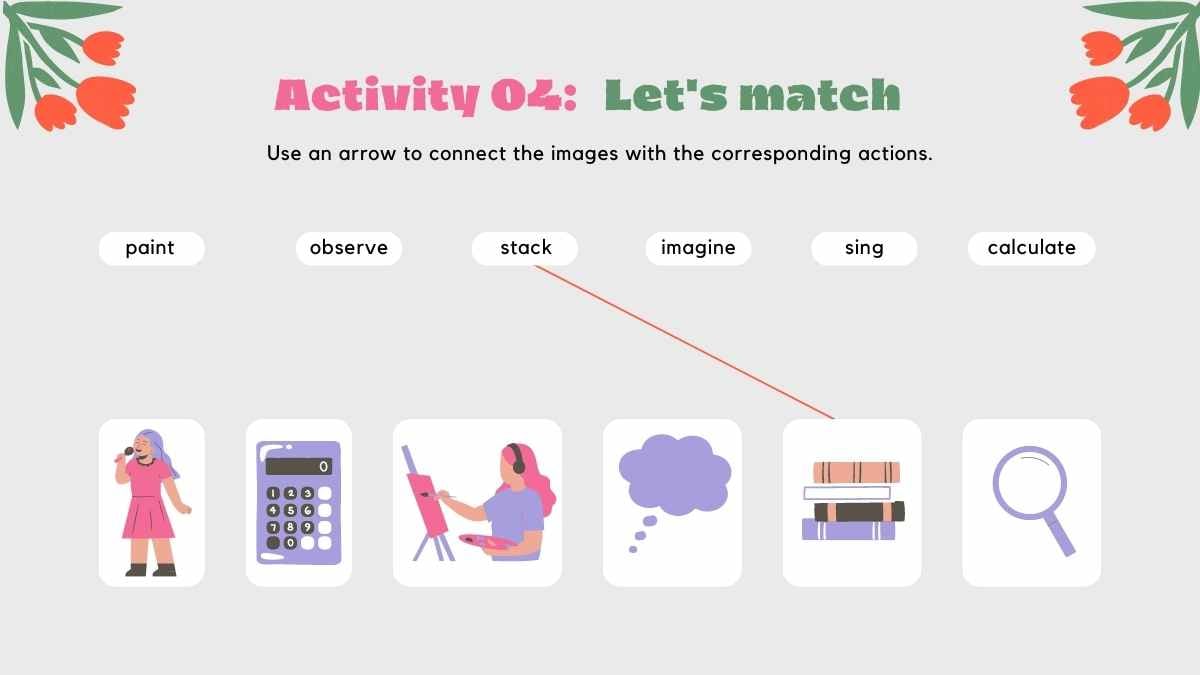 Activity 04: Let's match

Use an arrow to connect the images with the corresponding actions.

paint
observe
stack
imagine
sing
calculate

0
1 2 3
4 5 6
7 8 9
0